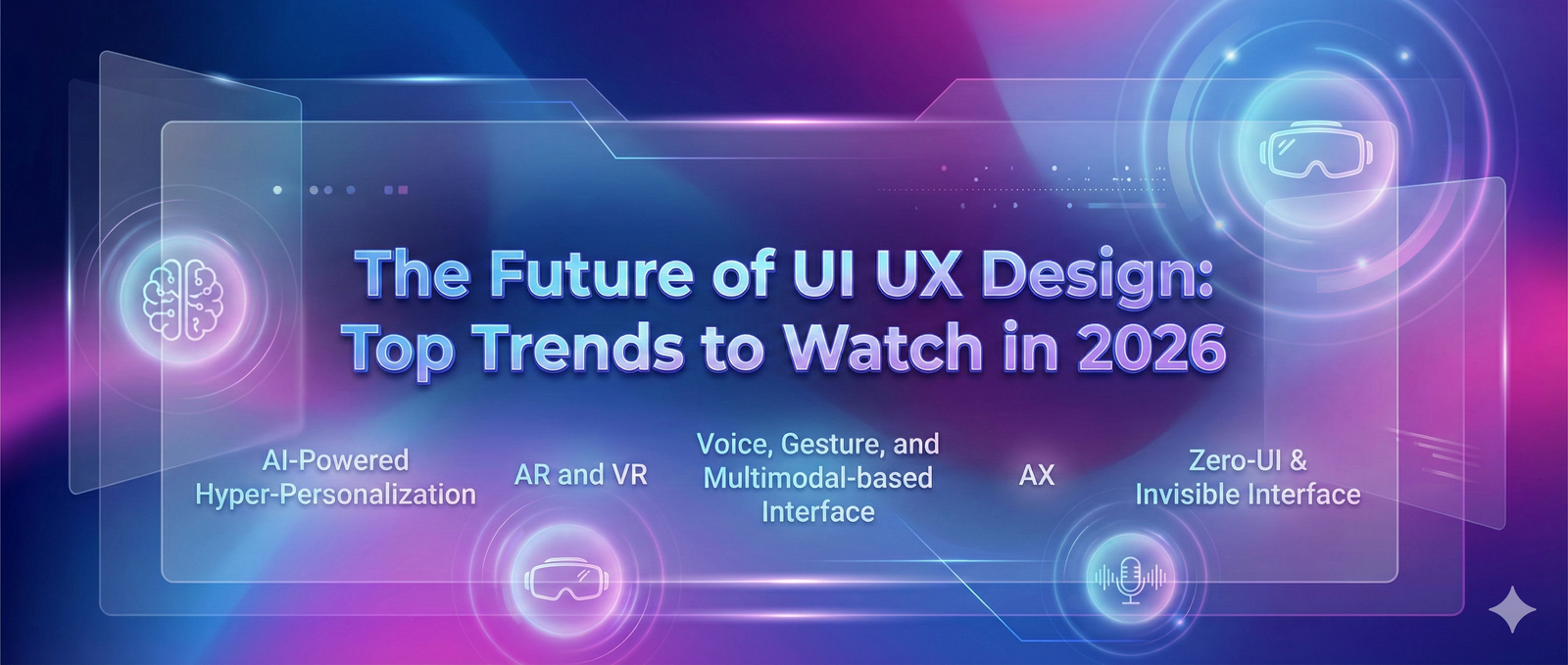 The Future of UI UX Design: Top Trends to Watch in 2026

AI-Powered Hyper-Personalization

AR and VR

Voice, Gesture, and Multimodal-based Interface

AX

Zero-UI & Invisible Interface